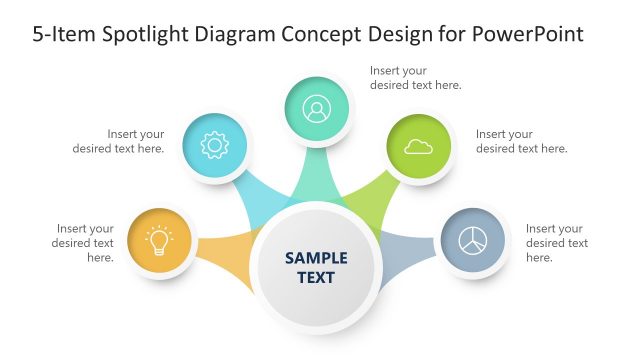 5-Item Spotlight Diagram Concept Design for PowerPoint

Insert your desired text here.

Insert your desired text here.

Insert your desired text here.

Insert your desired text here.

Insert your desired text here.

SAMPLE TEXT